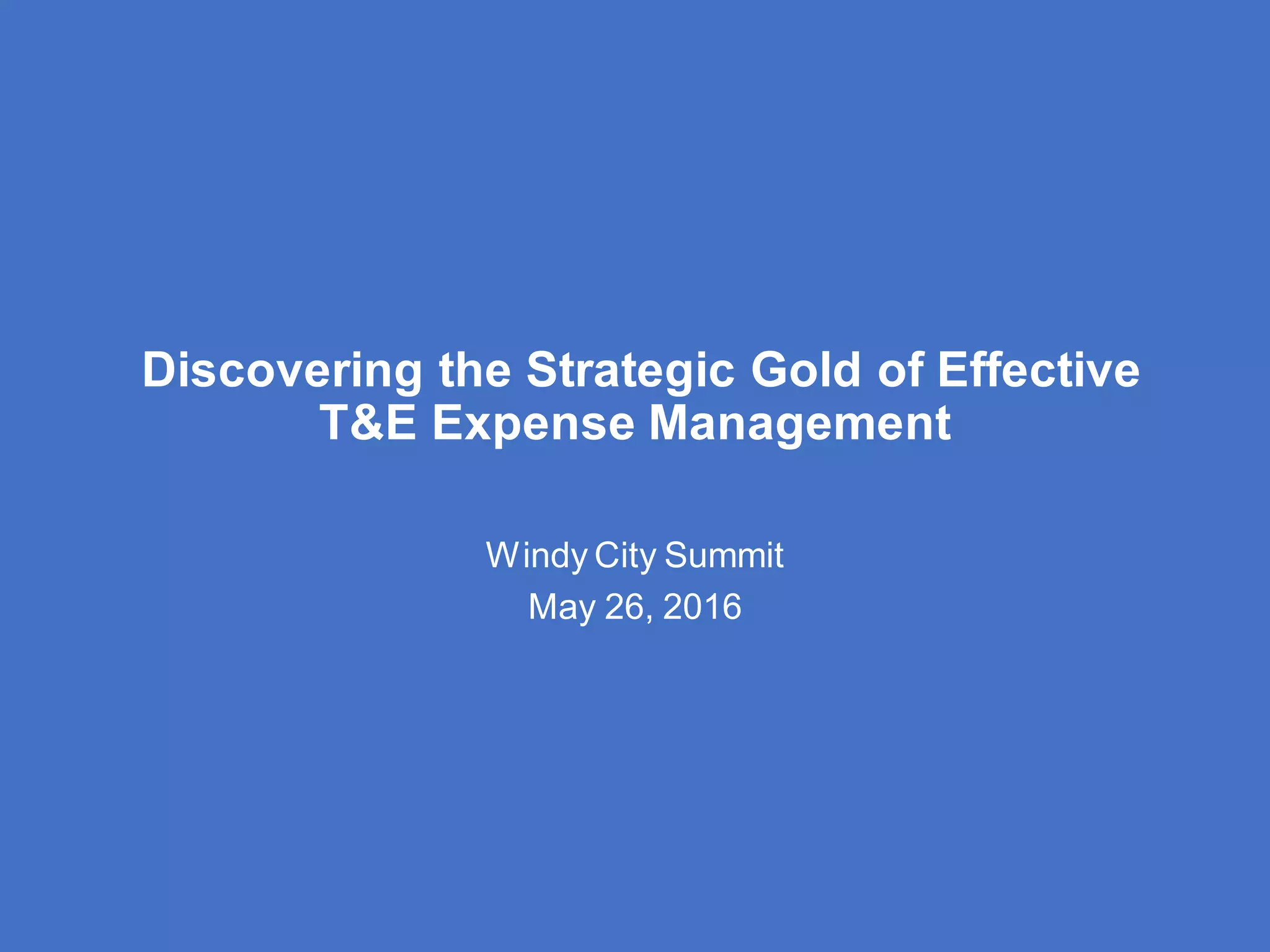 Discovering the Strategic Gold of Effective T&E Expense Management

Windy City Summit
May 26, 2016